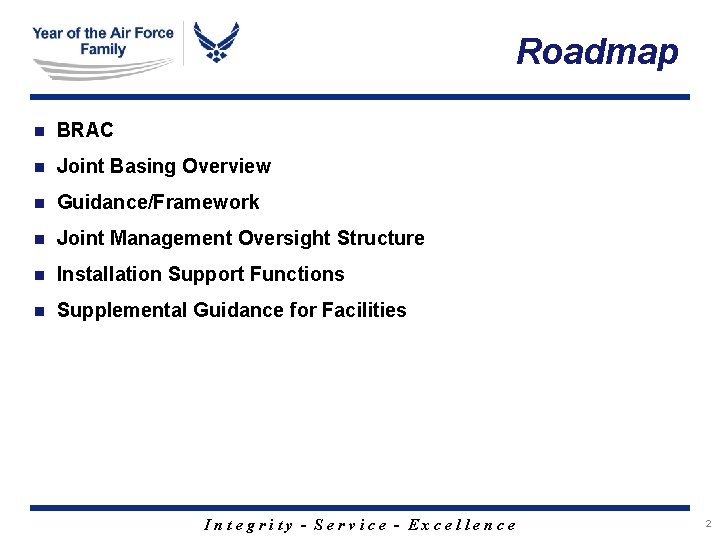 Year of the Air Force Family

Roadmap

- BRAC
- Joint Basing Overview
- Guidance/Framework
- Joint Management Oversight Structure
- Installation Support Functions
- Supplemental Guidance for Facilities

Integrity - Service - Excellence

2